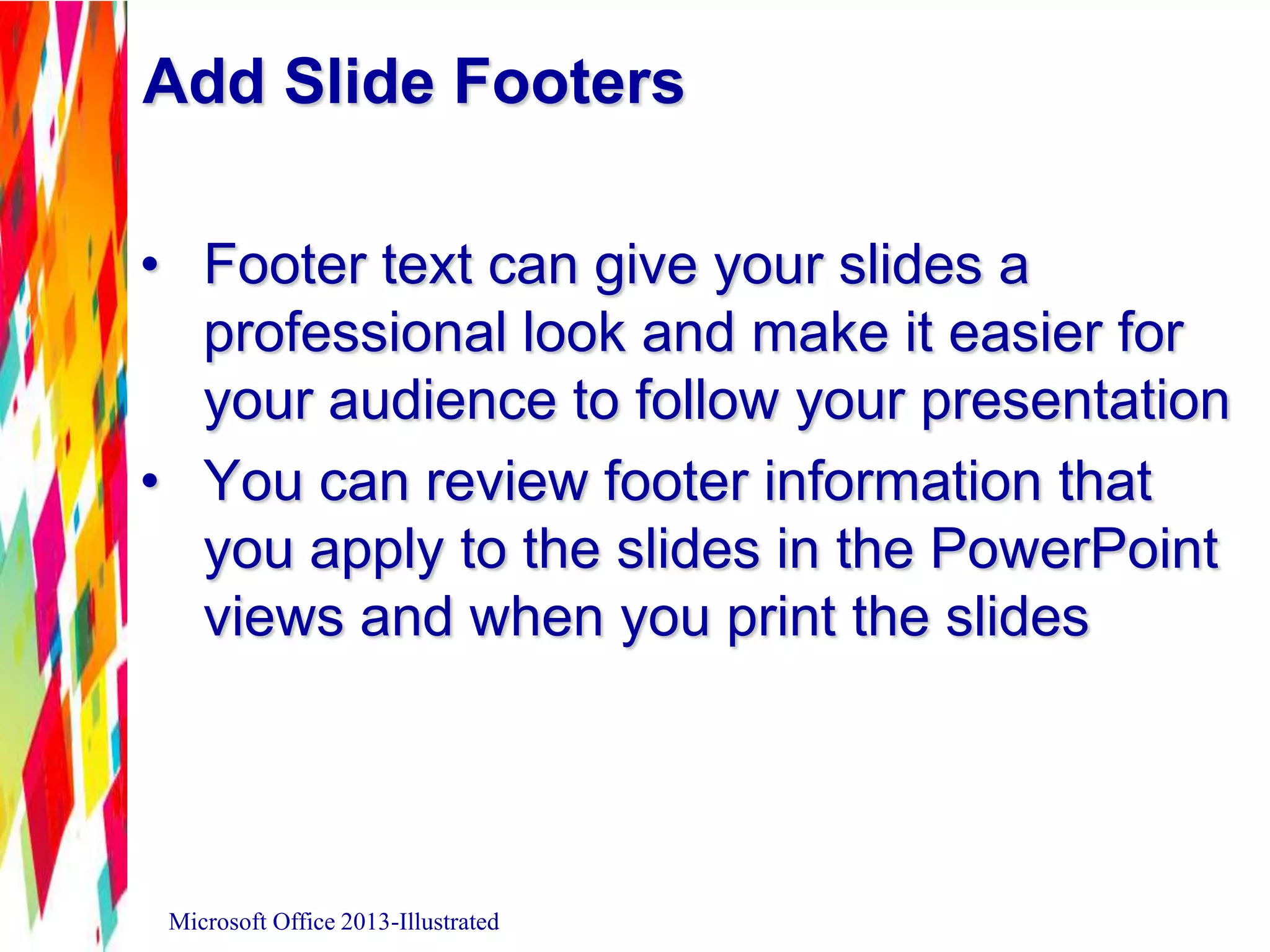 Add Slide Footers

• Footer text can give your slides a professional look and make it easier for your audience to follow your presentation
• You can review footer information that you apply to the slides in the PowerPoint views and when you print the slides

Microsoft Office 2013-Illustrated